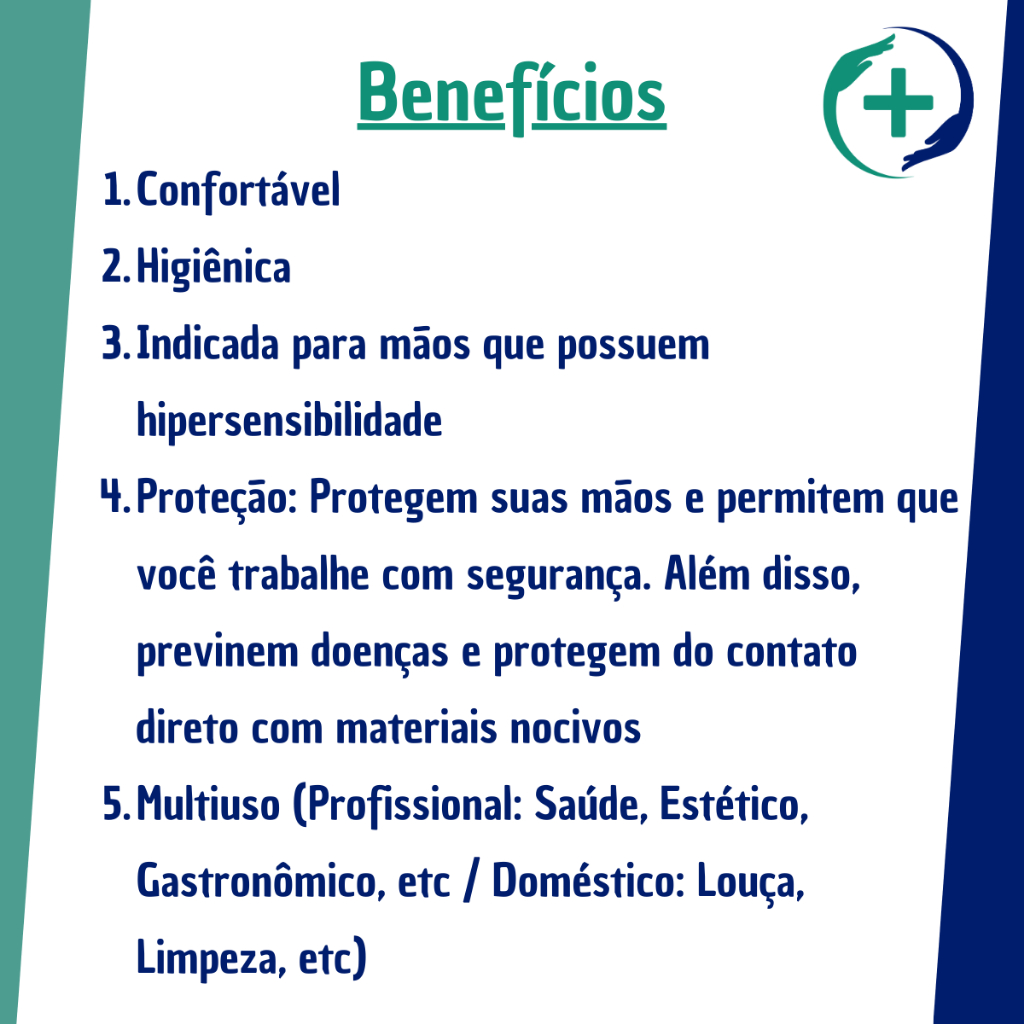 Benefícios

1. Confortável
2. Higiênica
3. Indicada para mãos que possuem hipersensibilidade
4. Proteção: Protegem suas mãos e permitem que você trabalhe com segurança. Além disso, previnem doenças e protegem do contato direto com materiais nocivos
5. Multiuso (Profissional: Saúde, Estético, Gastronômico, etc / Doméstico: Louça, Limpeza, etc)